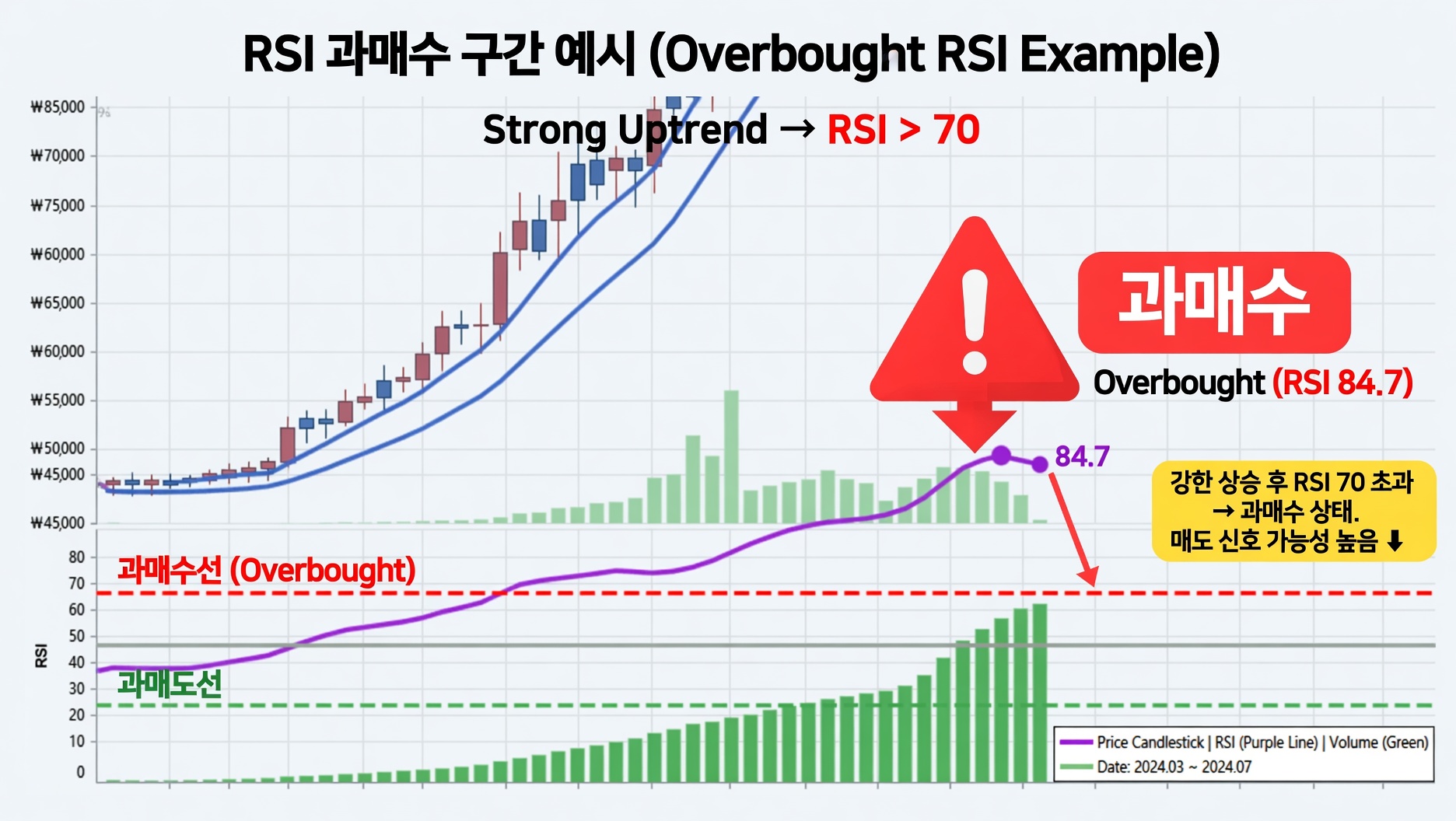 RSI 과매수 구간 예시 (Overbought RSI Example)

Strong Uptrend → RSI > 70

₩85,000
₩70,000
₩75,000
₩60,000
₩65,000
₩60,000
₩55,000
₩50,000
₩45,000
₩45,000

과매수

Overbought (RSI 84.7)

84.7

강한 상승 후 RSI 70 초과 → 과매수 상태. 매도 신호 가능성 높음 ⬇

RSI
80
70
60
50
40
30
20
10
0

과매수선 (Overbought)

과매도선

Price Candlestick | RSI (Purple Line) | Volume (Green)
Date: 2024.03 ~ 2024.07